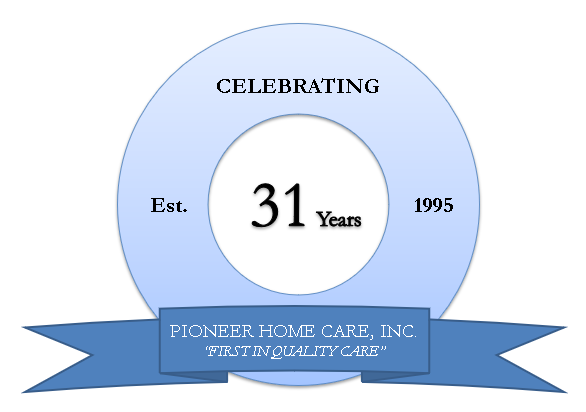 CELEBRATING

Est. 31 Years 1995

PIONEER HOME CARE, INC.
"FIRST IN QUALITY CARE"